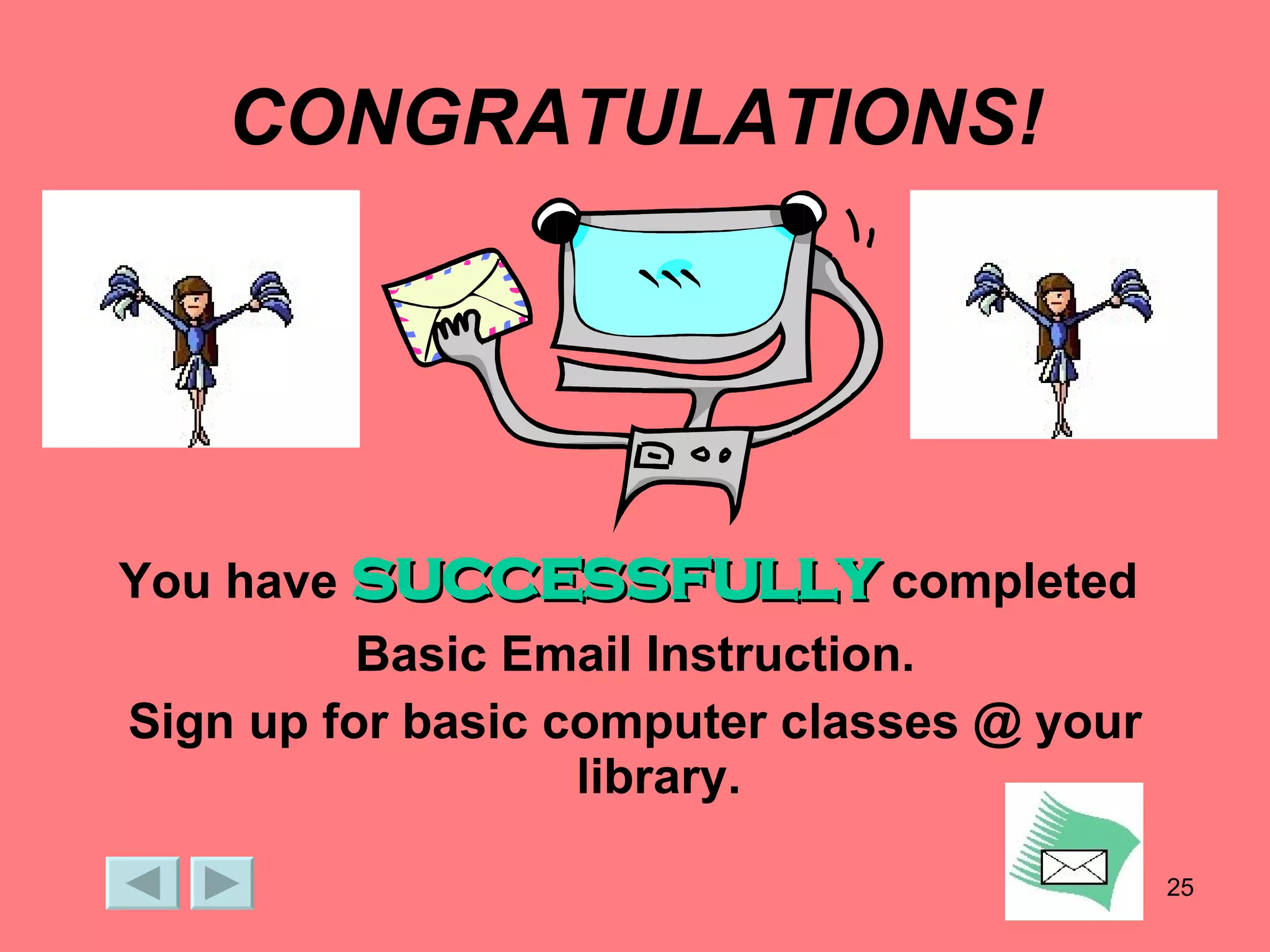 CONGRATULATIONS!

You have SUCCESSFULLY completed Basic Email Instruction.

Sign up for basic computer classes @ your library.

25